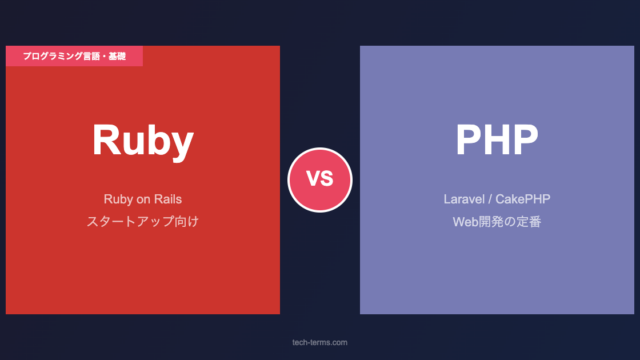 プログラミング言語・基礎

Ruby

Ruby on Rails
スタートアップ向け

VS

PHP

Laravel / CakePHP
Web開発の定番

tech-terms.com